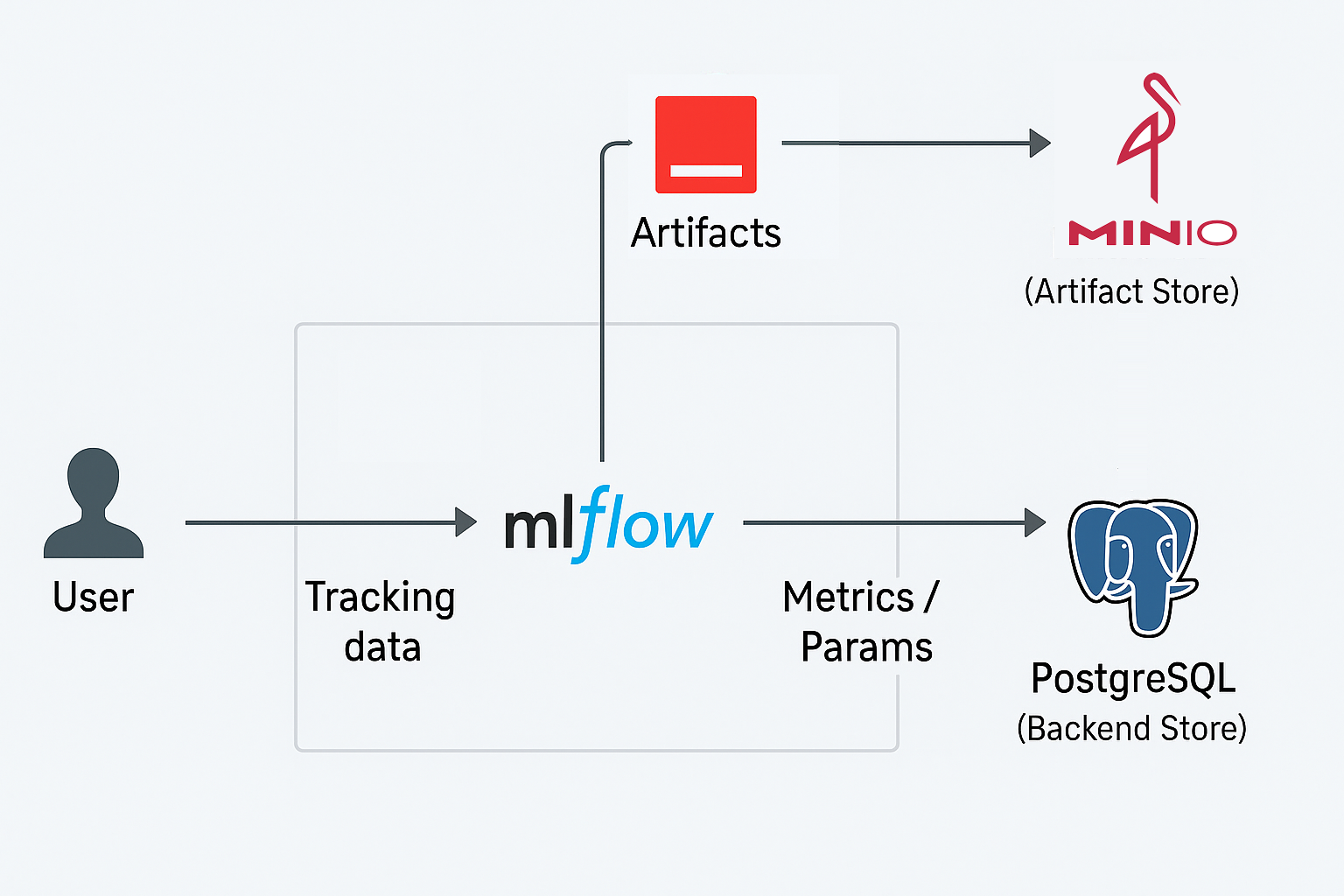 Artifacts

MINIO
(Artifact Store)

User

Tracking data

mlflow

Metrics / Params

PostgreSQL
(Backend Store)